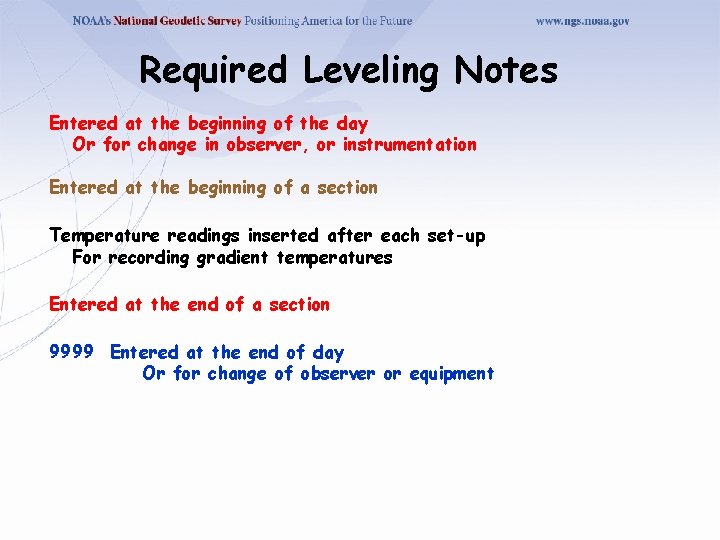 NOAA's National Geodetic Survey Positioning America for the Future www.ngs.noaa.gov

Required Leveling Notes

Entered at the beginning of the day
Or for change in observer, or instrumentation

Entered at the beginning of a section

Temperature readings inserted after each set-up
For recording gradient temperatures

Entered at the end of a section

9999 Entered at the end of day
Or for change of observer or equipment